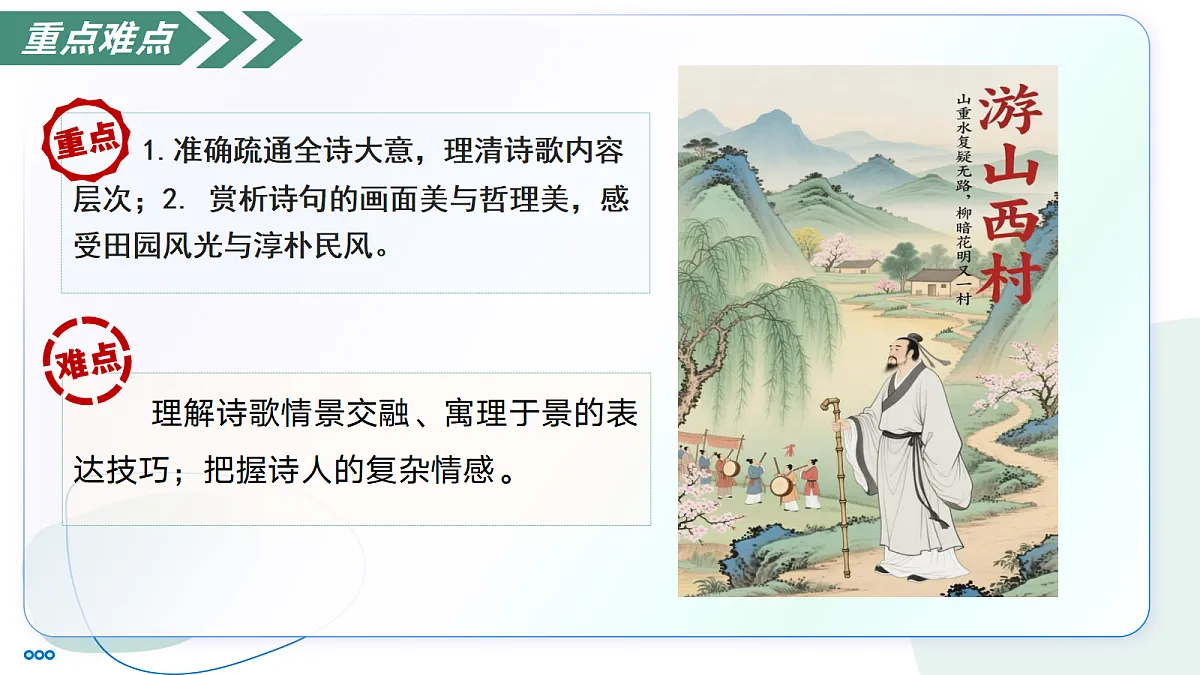 重点难点

重点

1. 准确疏通全诗大意，理清诗歌内容层次；2. 赏析诗句的画面美与哲理美，感受田园风光与淳朴民风。

难点

理解诗歌情景交融、寓理于景的表达技巧；把握诗人的复杂情感。

游山西村

山重水复疑无路，柳暗花明又一村